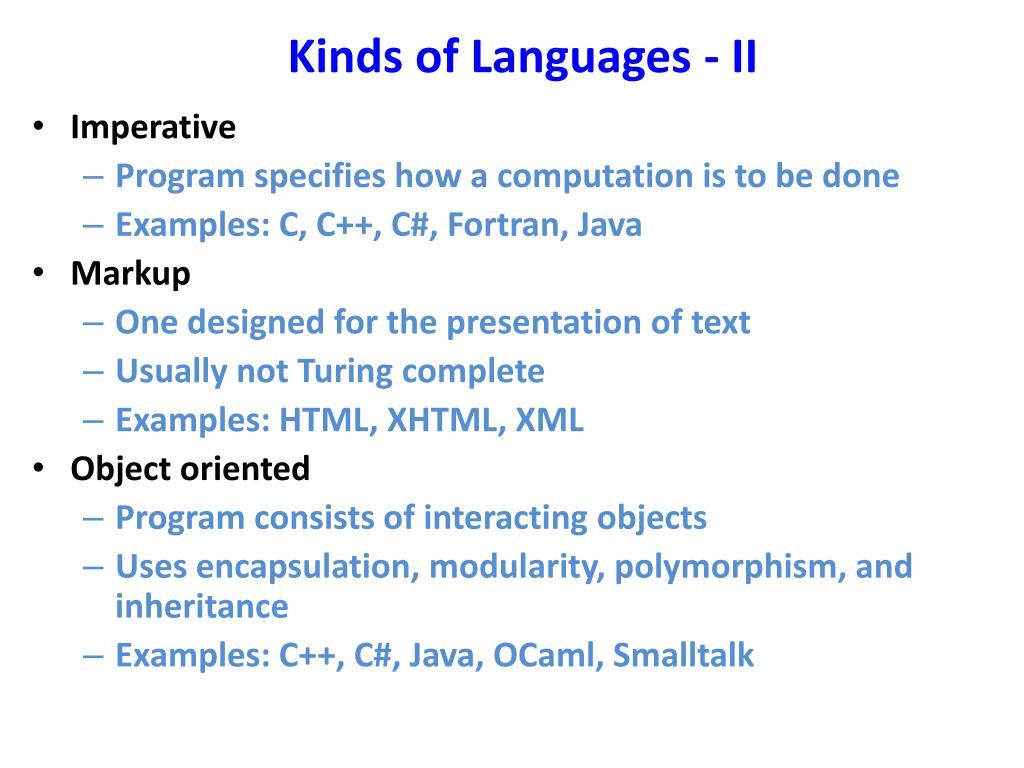 Kinds of Languages - II

• Imperative
  – Program specifies how a computation is to be done
  – Examples: C, C++, C#, Fortran, Java
• Markup
  – One designed for the presentation of text
  – Usually not Turing complete
  – Examples: HTML, XHTML, XML
• Object oriented
  – Program consists of interacting objects
  – Uses encapsulation, modularity, polymorphism, and inheritance
  – Examples: C++, C#, Java, OCaml, Smalltalk